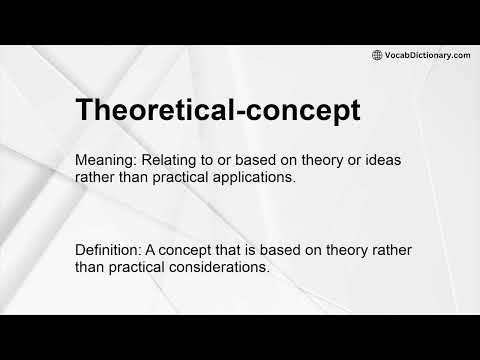 VocabDictionary.com

Theoretical-concept

Meaning: Relating to or based on theory or ideas rather than practical applications.

Definition: A concept that is based on theory rather than practical considerations.